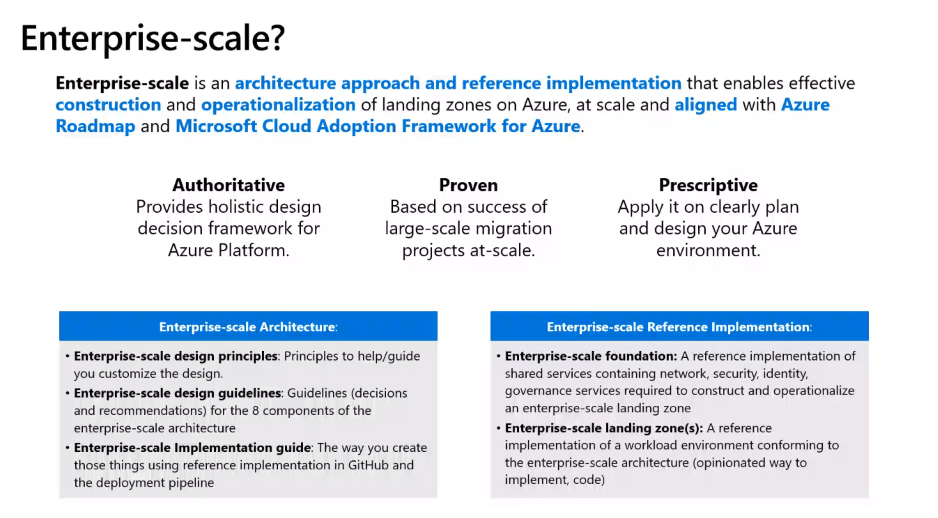 Enterprise-scale?

Enterprise-scale is an architecture approach and reference implementation that enables effective construction and operationalization of landing zones on Azure, at scale and aligned with Azure Roadmap and Microsoft Cloud Adoption Framework for Azure.

Authoritative
Provides holistic design decision framework for Azure Platform.

Proven
Based on success of large-scale migration projects at-scale.

Prescriptive
Apply it on clearly plan and design your Azure environment.

Enterprise-scale Architecture:

• Enterprise-scale design principles: Principles to help/guide you customize the design.
• Enterprise-scale design guidelines: Guidelines (decisions and recommendations) for the 8 components of the enterprise-scale architecture
• Enterprise-scale Implementation guide: The way you create those things using reference implementation in GitHub and the deployment pipeline

Enterprise-scale Reference Implementation:

• Enterprise-scale foundation: A reference implementation of shared services containing network, security, identity, governance services required to construct and operationalize an enterprise-scale landing zone
• Enterprise-scale landing zone(s): A reference implementation of a workload environment conforming to the enterprise-scale architecture (opinionated way to implement, code)